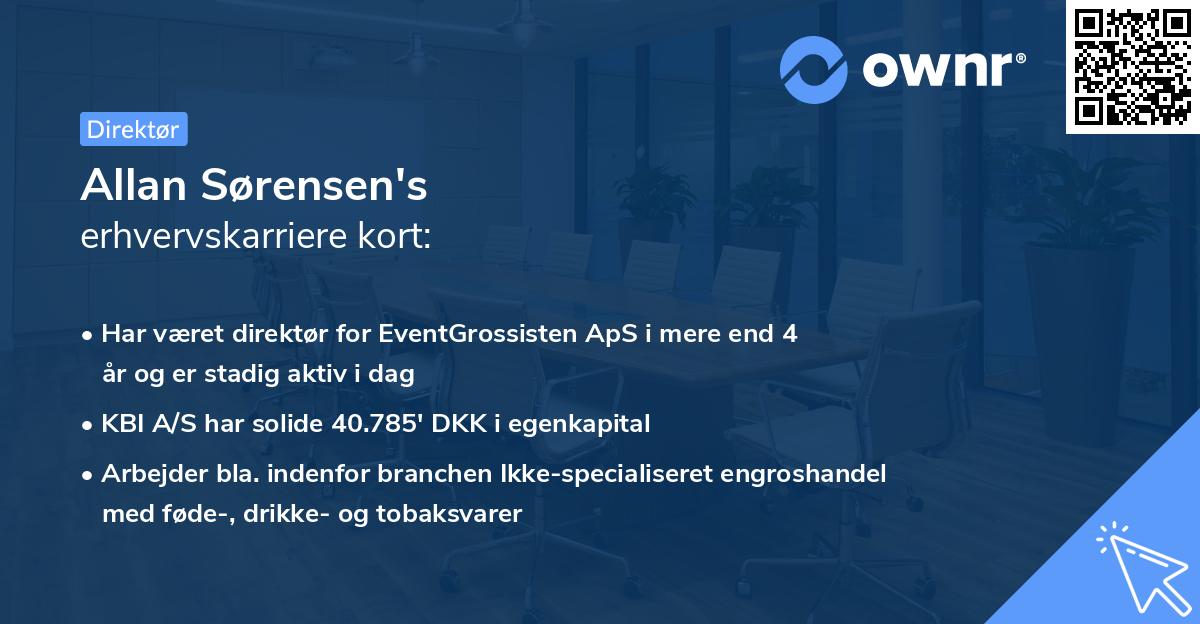 ownr®

Direktør

Allan Sørensen's
erhvervskarriere kort:

• Har været direktør for EventGrossisten ApS i mere end 4 år og er stadig aktiv i dag
• KBI A/S har solide 40.785' DKK i egenkapital
• Arbejder bla. indenfor branchen Ikke-specialiseret engroshandel med føde-, drikke- og tobaksvarer